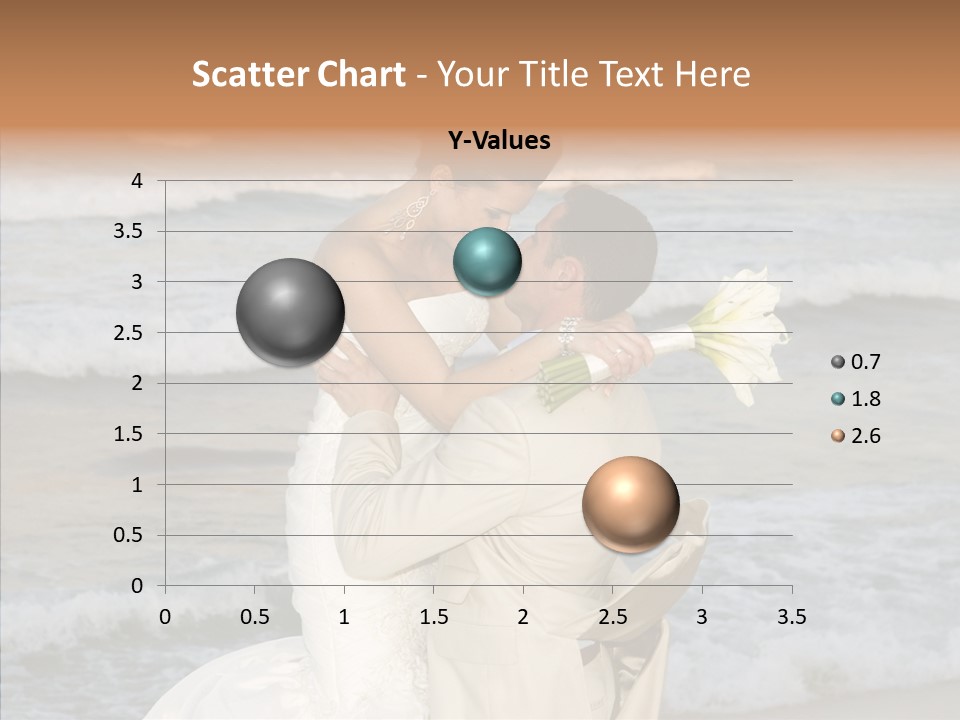 Scatter Chart - Your Title Text Here

Y-Values

4
3.5
3
2.5
2
1.5
1
0.5
0

0 0.5 1 1.5 2 2.5 3 3.5

0.7
1.8
2.6